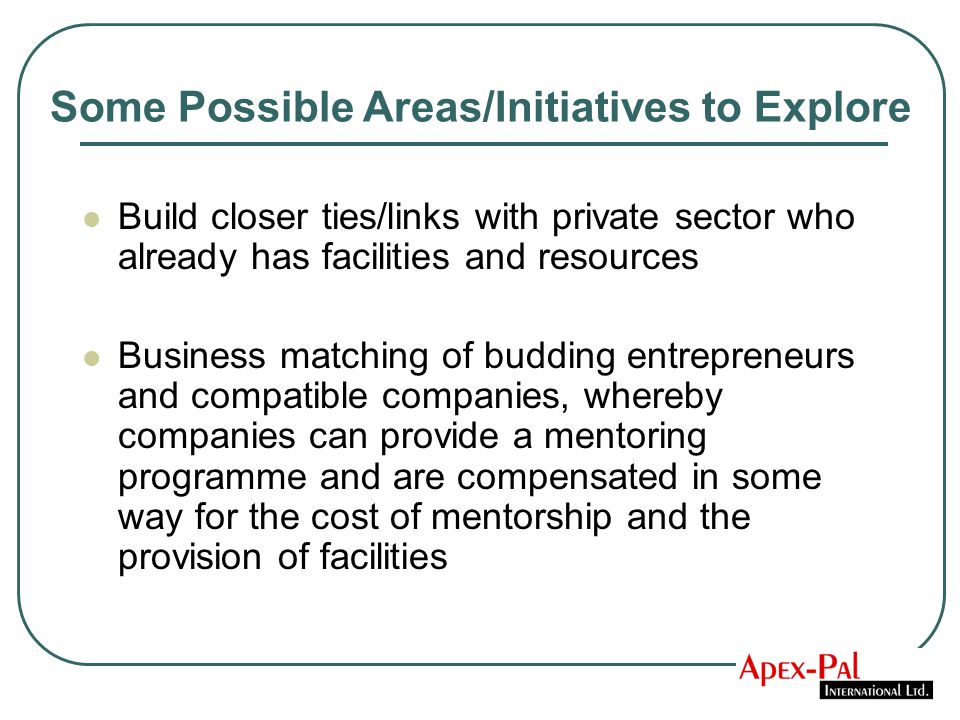 Some Possible Areas/Initiatives to Explore

- Build closer ties/links with private sector who already has facilities and resources

- Business matching of budding entrepreneurs and compatible companies, whereby companies can provide a mentoring programme and are compensated in some way for the cost of mentorship and the provision of facilities

Apex-Pal
International Ltd.